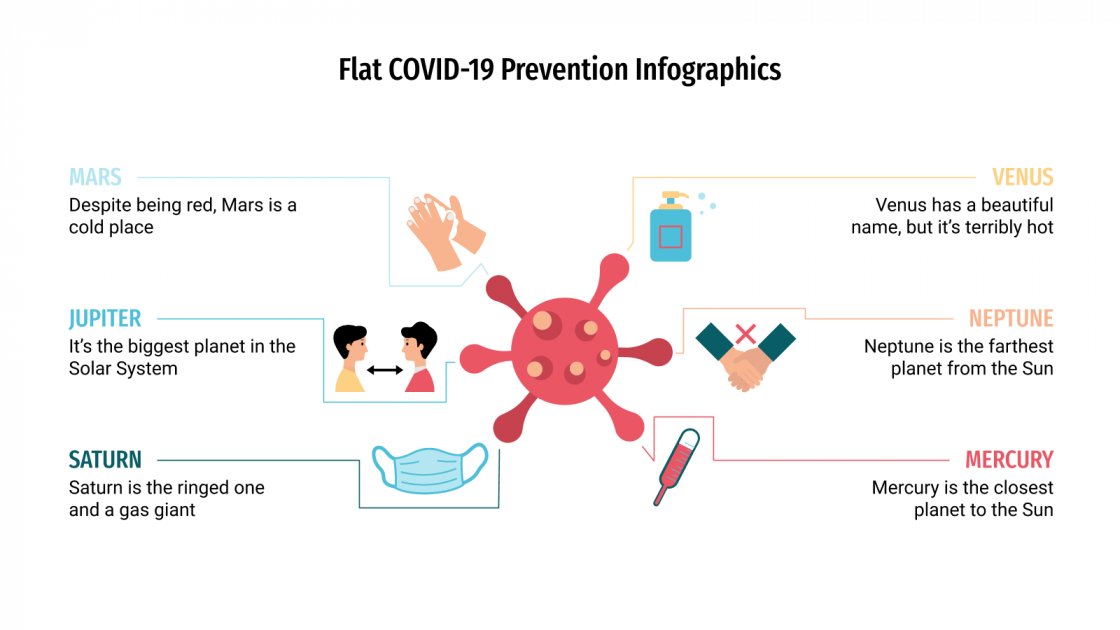 Flat COVID-19 Prevention Infographics

MARS
Despite being red, Mars is a cold place

JUPITER
It's the biggest planet in the Solar System

SATURN
Saturn is the ringed one and a gas giant

VENUS
Venus has a beautiful name, but it's terribly hot

NEPTUNE
Neptune is the farthest planet from the Sun

MERCURY
Mercury is the closest planet to the Sun